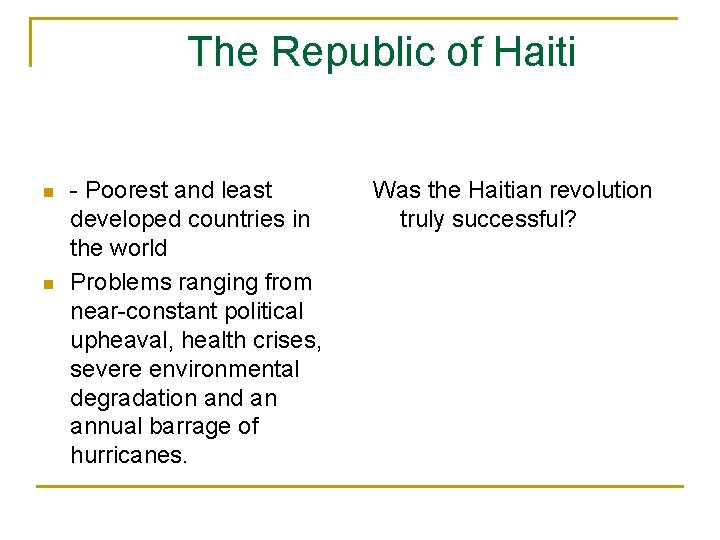 The Republic of Haiti

- - Poorest and least developed countries in the world
- Problems ranging from near-constant political upheaval, health crises, severe environmental degradation and an annual barrage of hurricanes.

Was the Haitian revolution truly successful?